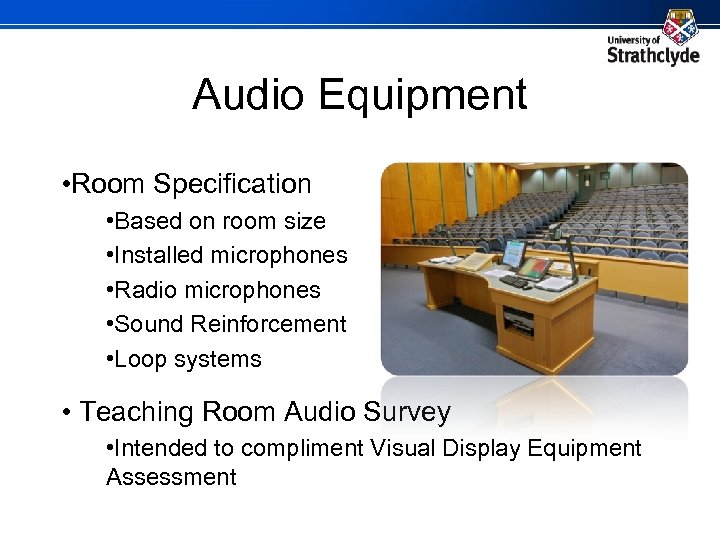 University of Strathclyde

Audio Equipment

•Room Specification

•Based on room size

•Installed microphones

•Radio microphones

•Sound Reinforcement

•Loop systems

• Teaching Room Audio Survey

•Intended to compliment Visual Display Equipment Assessment